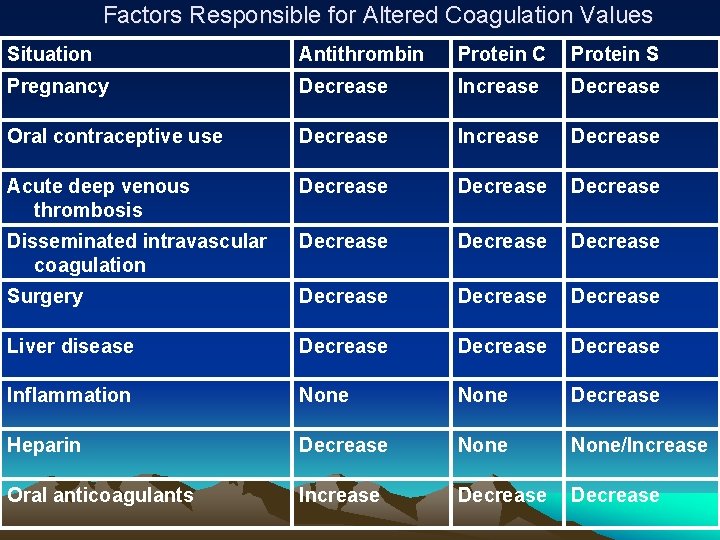 Factors Responsible for Altered Coagulation Values

| Situation | Antithrombin | Protein C | Protein S |
|---|---|---|---|
| Pregnancy | Decrease | Increase | Decrease |
| Oral contraceptive use | Decrease | Increase | Decrease |
| Acute deep venous thrombosis | Decrease | Decrease | Decrease |
| Disseminated intravascular coagulation | Decrease | Decrease | Decrease |
| Surgery | Decrease | Decrease | Decrease |
| Liver disease | Decrease | Decrease | Decrease |
| Inflammation | None | None | Decrease |
| Heparin | Decrease | None | None/Increase |
| Oral anticoagulants | Increase | Decrease | Decrease |